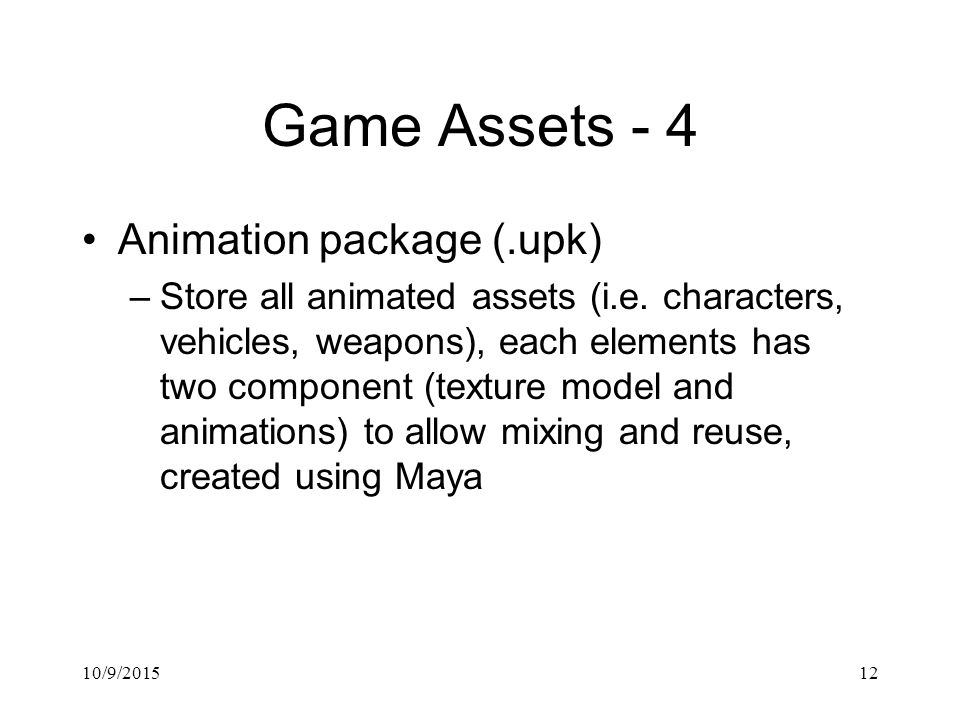 Game Assets - 4

• Animation package (.upk)

– Store all animated assets (i.e. characters, vehicles, weapons), each elements has two component (texture model and animations) to allow mixing and reuse, created using Maya

10/9/2015

12